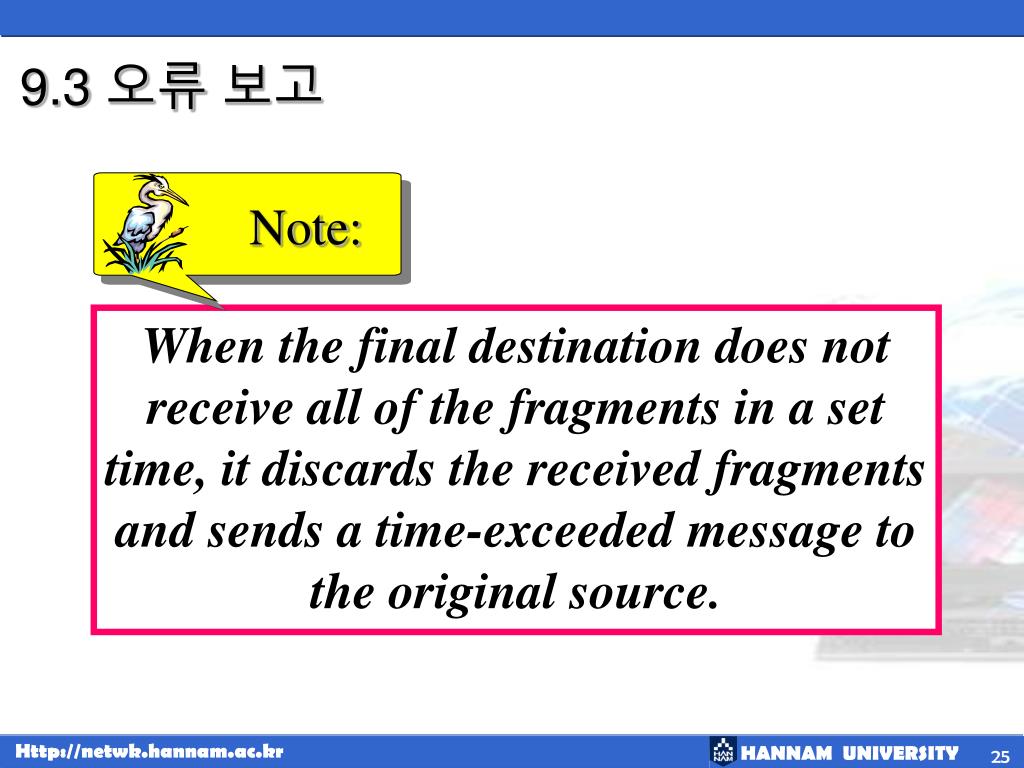 9.3 오류 보고

Note:

When the final destination does not receive all of the fragments in a set time, it discards the received fragments and sends a time-exceeded message to the original source.

Http://netwk.hannam.ac.kr

HANNAM UNIVERSITY

25